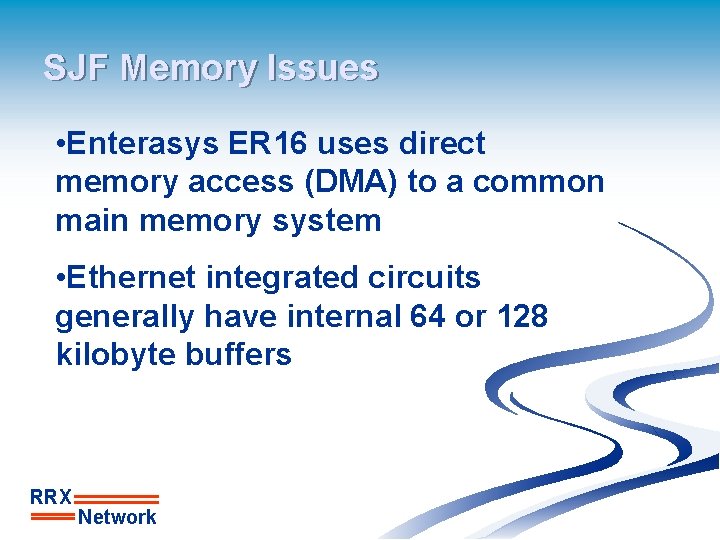 SJF Memory Issues

•Enterasys ER16 uses direct memory access (DMA) to a common main memory system

•Ethernet integrated circuits generally have internal 64 or 128 kilobyte buffers

RRX
Network